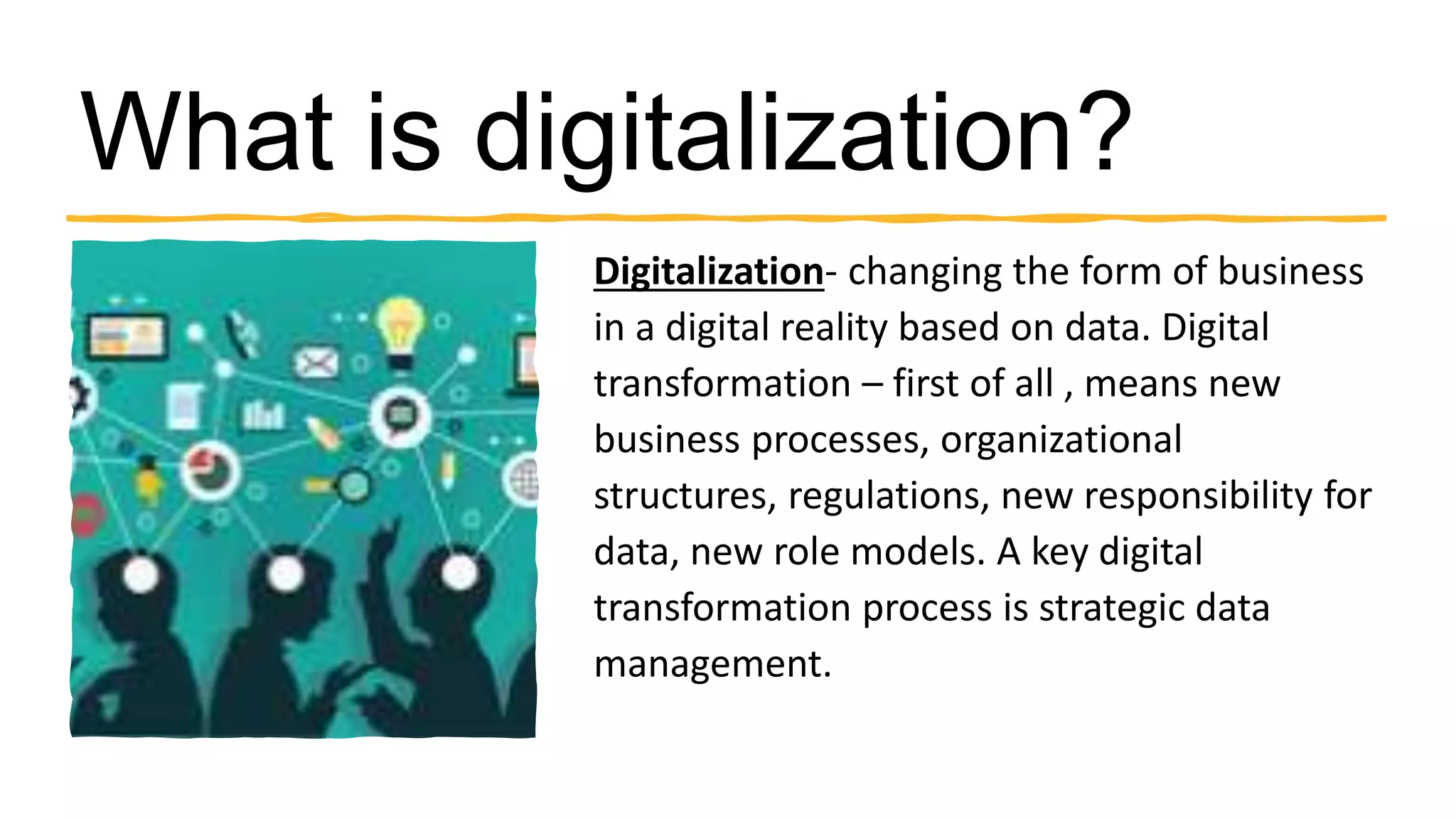 What is digitalization?

Digitalization- changing the form of business in a digital reality based on data. Digital transformation – first of all , means new business processes, organizational structures, regulations, new responsibility for data, new role models. A key digital transformation process is strategic data management.